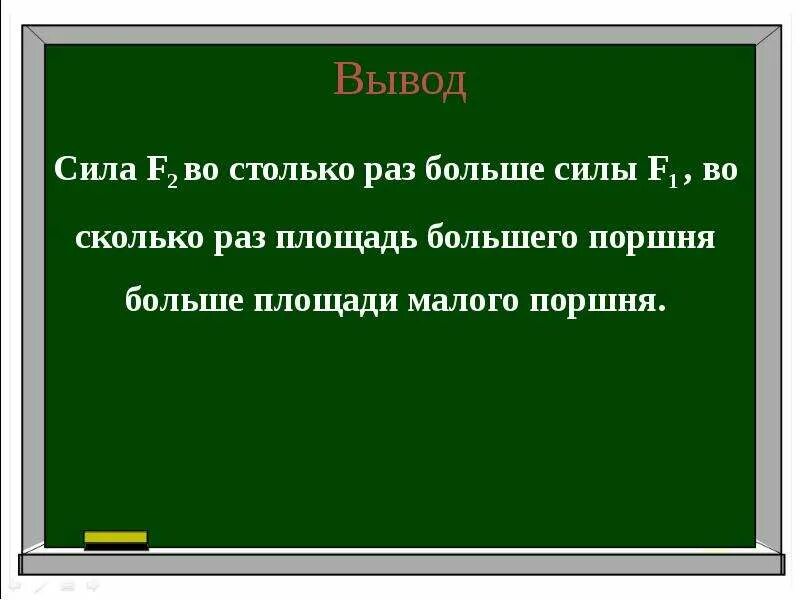 Вывод

Сила $F_2$ во столько раз больше силы $F_1$ , во сколько раз площадь большего поршня больше площади малого поршня.